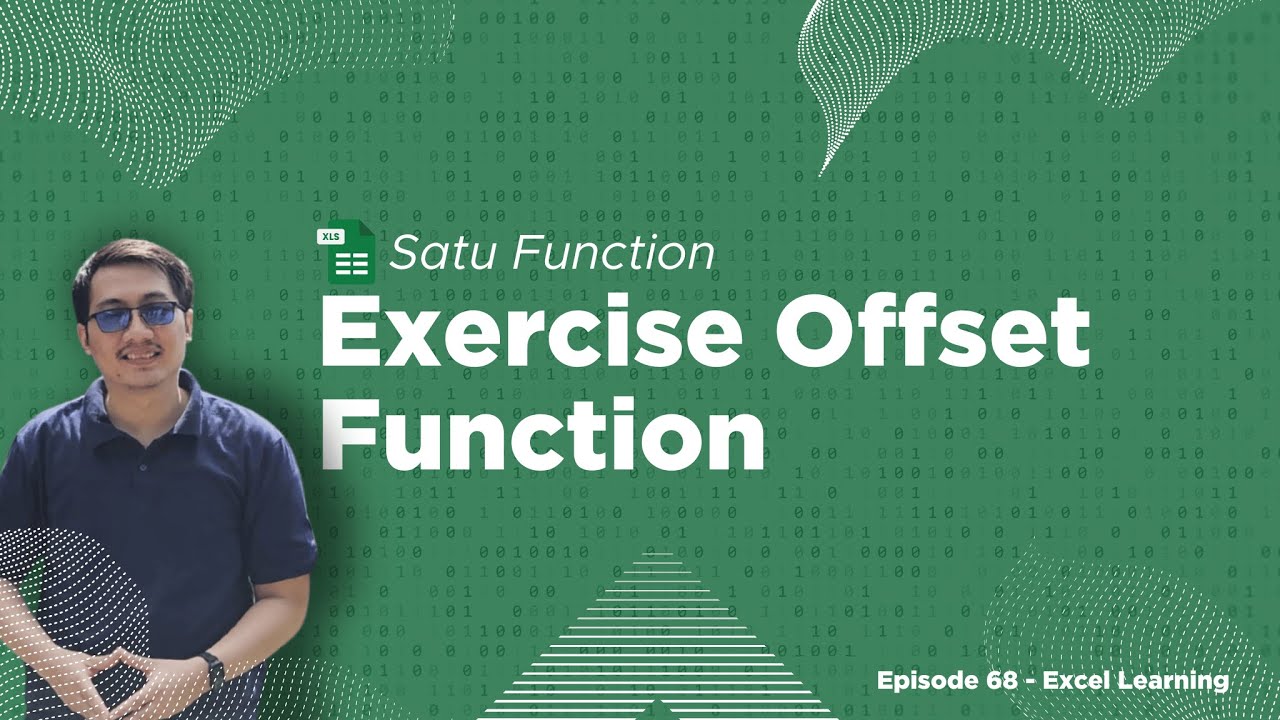 XLS

Satu Function

Exercise Offset Function

Episode 68 - Excel Learning